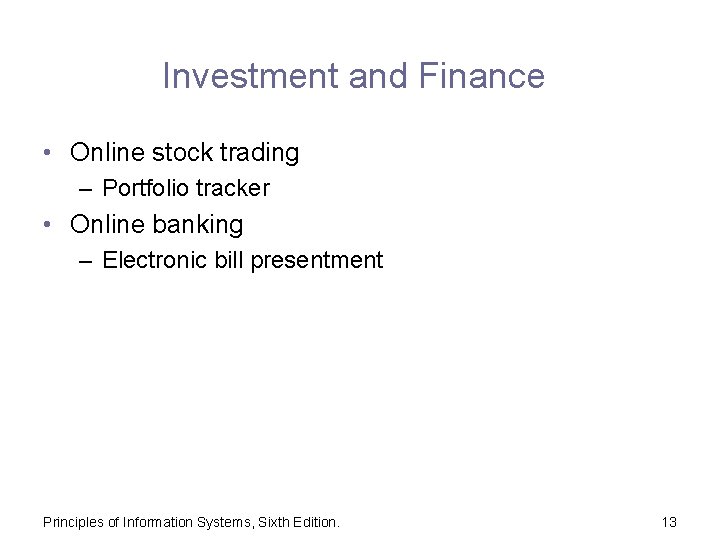 Investment and Finance

• Online stock trading
– Portfolio tracker
• Online banking
– Electronic bill presentment

Principles of Information Systems, Sixth Edition.

13